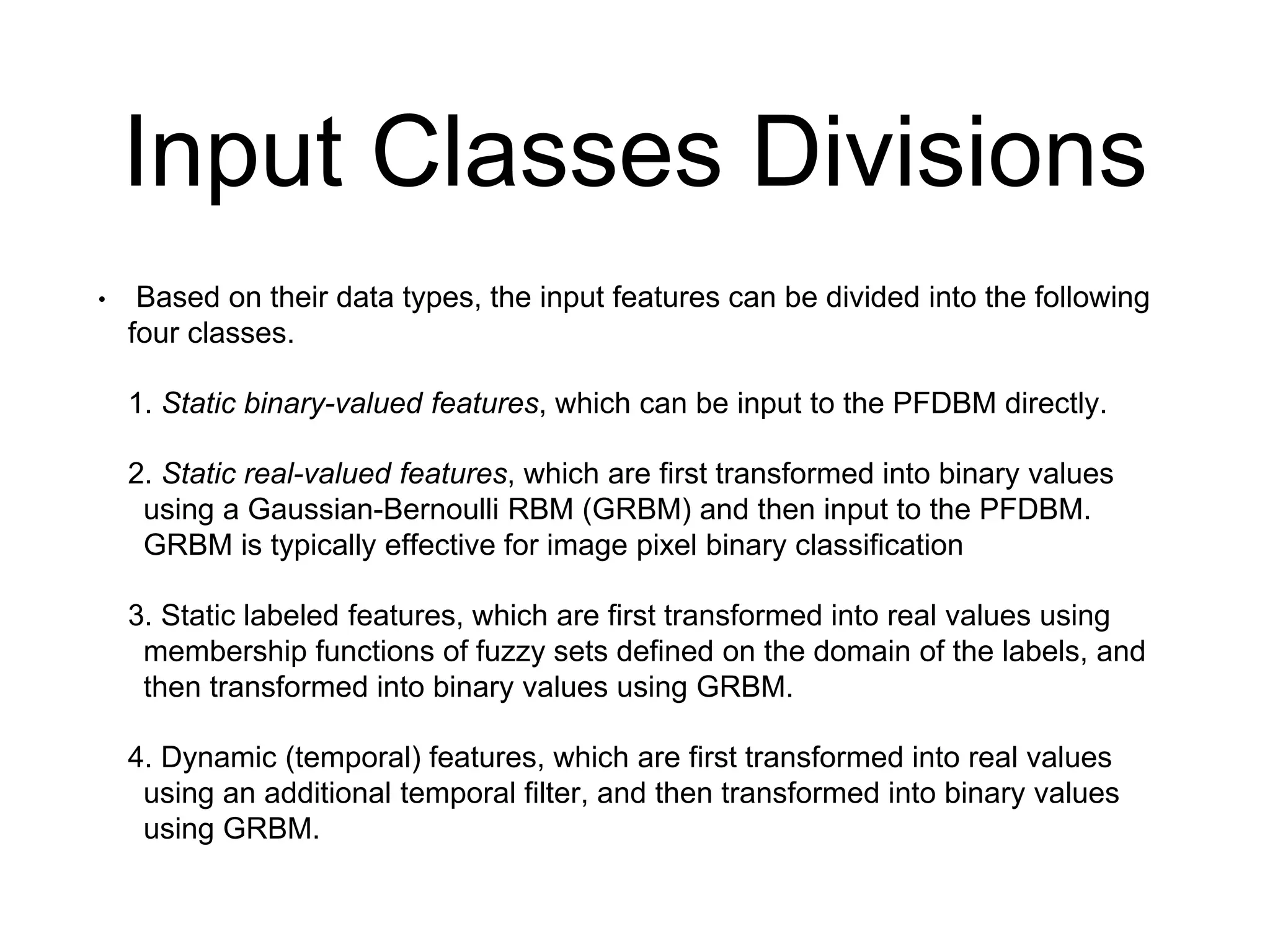 Input Classes Divisions

• Based on their data types, the input features can be divided into the following four classes.

1. Static binary-valued features, which can be input to the PFDBM directly.

2. Static real-valued features, which are first transformed into binary values using a Gaussian-Bernoulli RBM (GRBM) and then input to the PFDBM. GRBM is typically effective for image pixel binary classification

3. Static labeled features, which are first transformed into real values using membership functions of fuzzy sets defined on the domain of the labels, and then transformed into binary values using GRBM.

4. Dynamic (temporal) features, which are first transformed into real values using an additional temporal filter, and then transformed into binary values using GRBM.